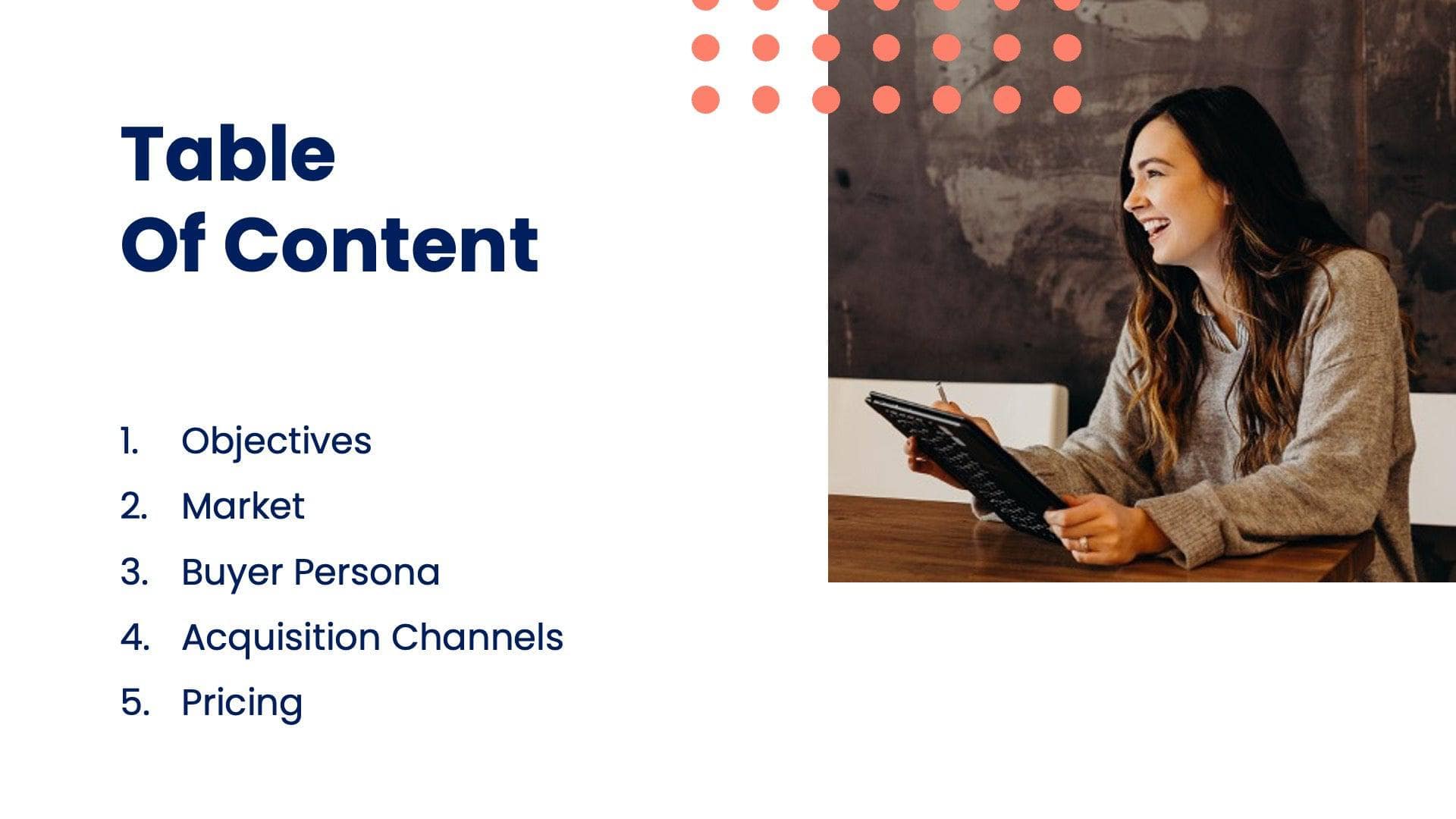 Table
Of Content

1. Objectives
2. Market
3. Buyer Persona
4. Acquisition Channels
5. Pricing